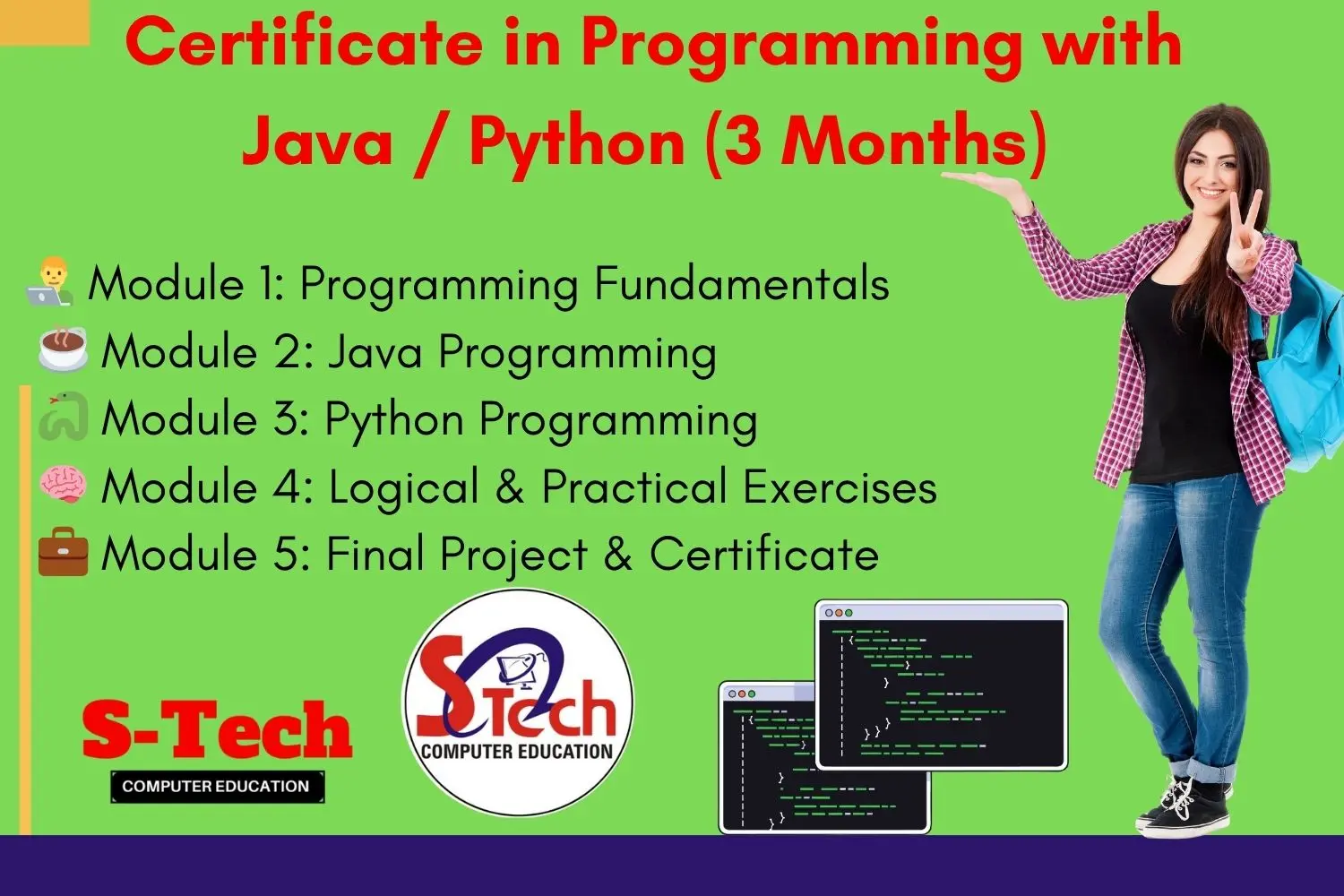 Certificate in Programming with Java / Python (3 Months)

Module 1: Programming Fundamentals
Module 2: Java Programming
Module 3: Python Programming
Module 4: Logical & Practical Exercises
Module 5: Final Project & Certificate

S-Tech
COMPUTER EDUCATION

STech
COMPUTER EDUCATION